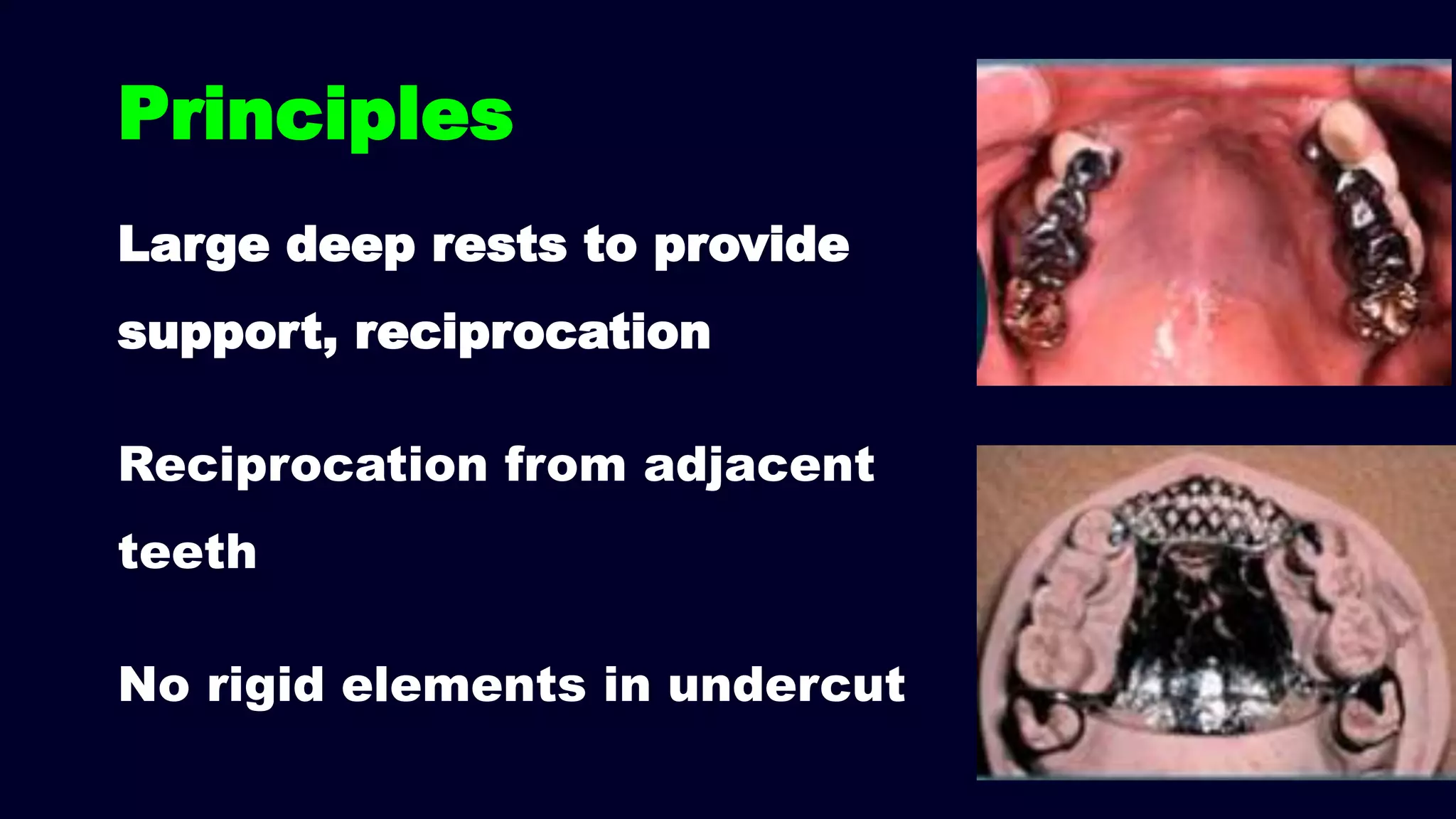 Principles

Large deep rests to provide support, reciprocation

Reciprocation from adjacent teeth

No rigid elements in undercut